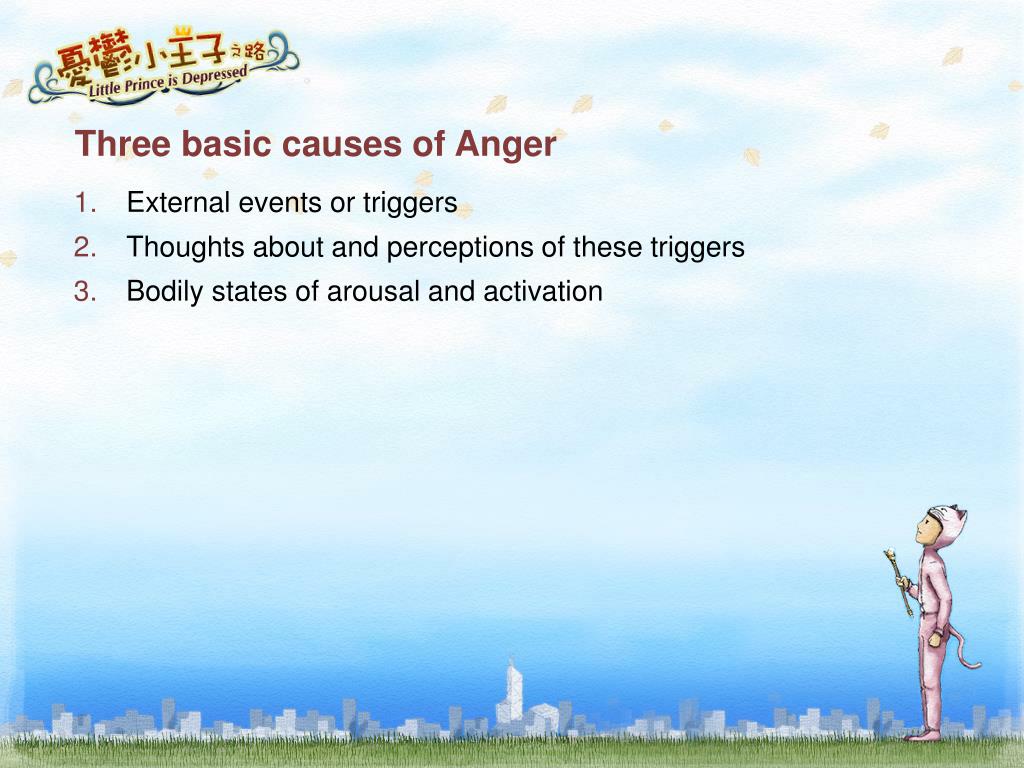 憂鬱小王子之路
Little Prince is Depressed

Three basic causes of Anger

1. External events or triggers
2. Thoughts about and perceptions of these triggers
3. Bodily states of arousal and activation